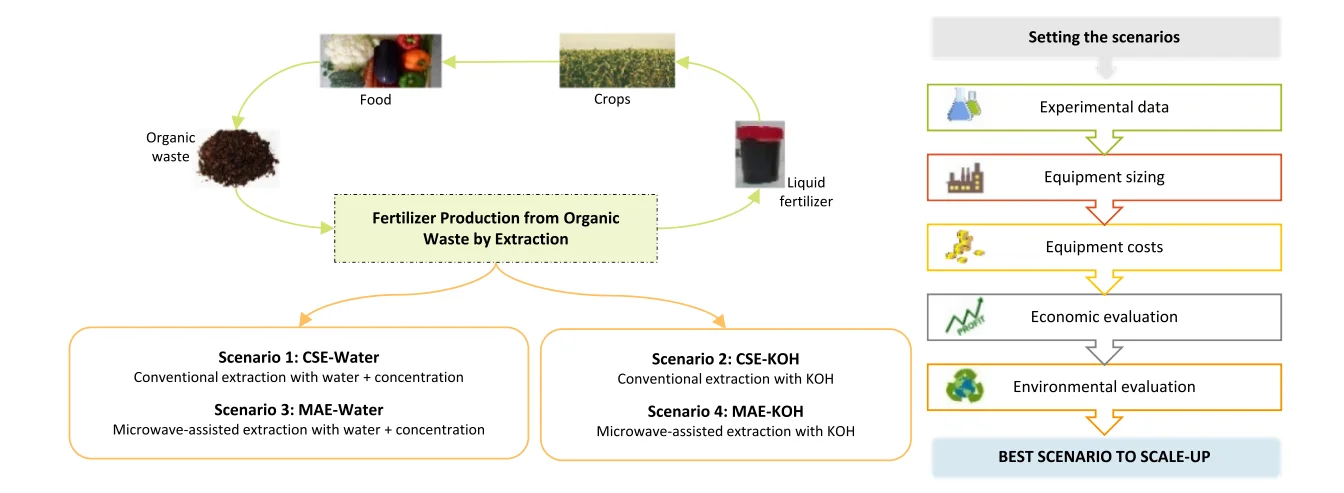 Food

Crops

Organic waste

Liquid fertilizer

Fertilizer Production from Organic Waste by Extraction

Scenario 1: CSE-Water
Conventional extraction with water + concentration

Scenario 3: MAE-Water
Microwave-assisted extraction with water + concentration

Scenario 2: CSE-KOH
Conventional extraction with KOH

Scenario 4: MAE-KOH
Microwave-assisted extraction with KOH

Setting the scenarios

Experimental data

Equipment sizing

Equipment costs

PROFIT

Economic evaluation

Environmental evaluation

BEST SCENARIO TO SCALE-UP